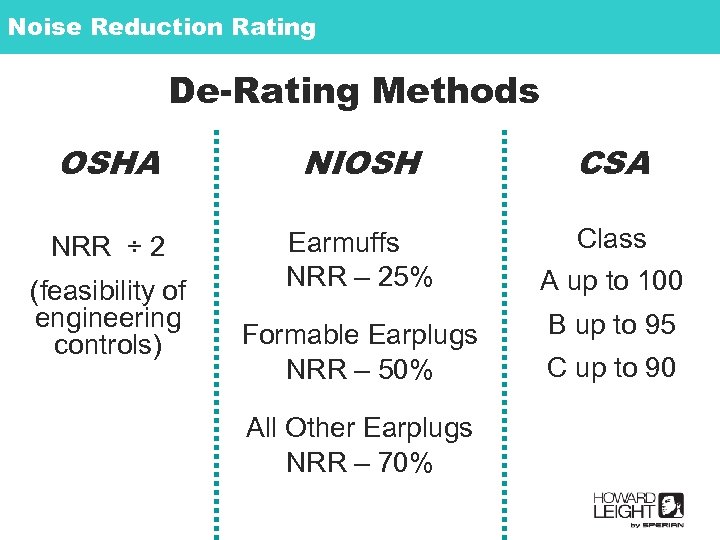 Noise Reduction Rating

De-Rating Methods

OSHA

NRR ÷ 2

(feasibility of engineering controls)

NIOSH

Earmuffs
NRR – 25%

Formable Earplugs
NRR – 50%

All Other Earplugs
NRR – 70%

CSA

Class

A up to 100

B up to 95

C up to 90

HOWARD LEIGHT by SPERIAN